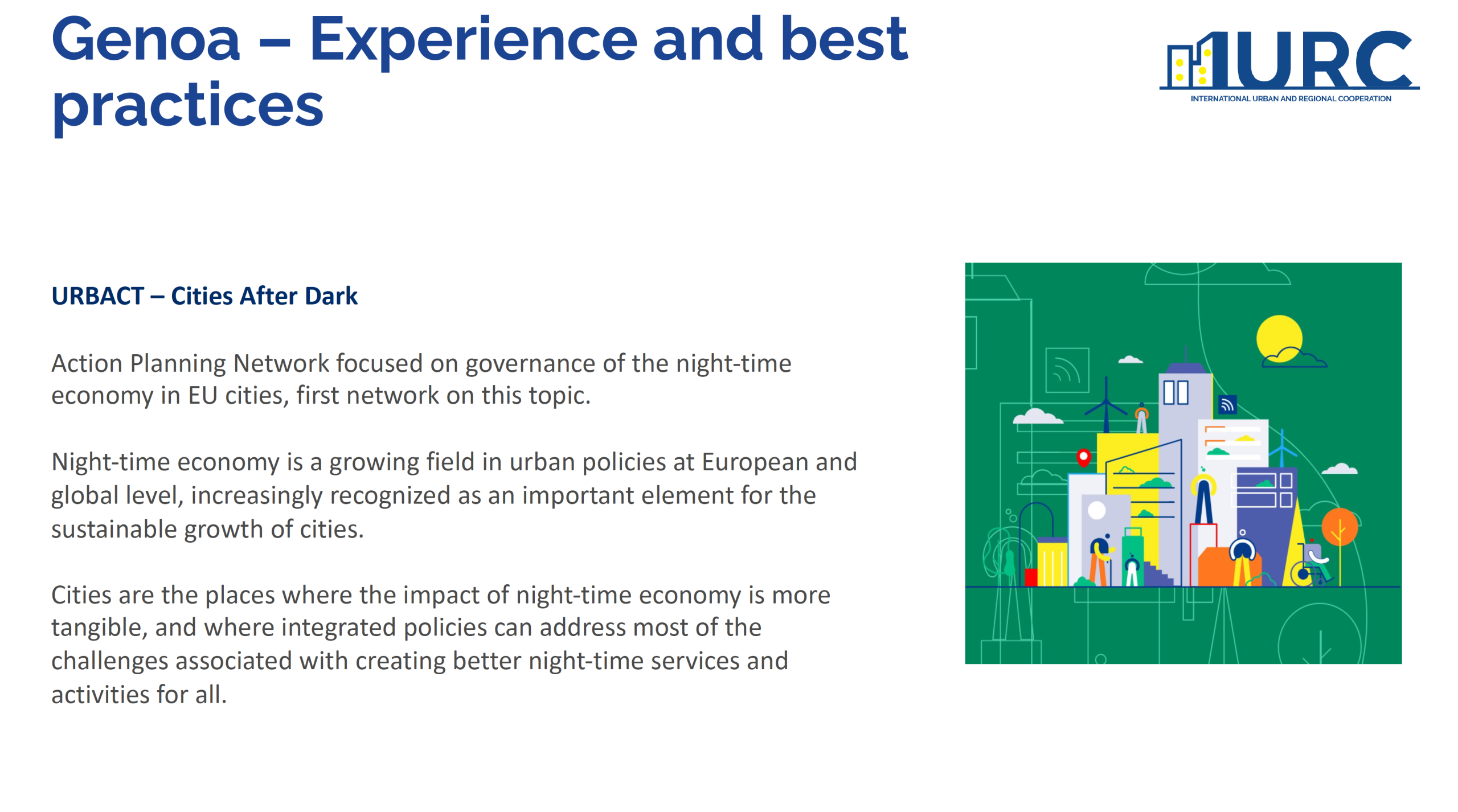 Genoa – Experience and best practices

IURC
INTERNATIONAL URBAN AND REGIONAL COOPERATION

URBACT – Cities After Dark

Action Planning Network focused on governance of the night-time economy in EU cities, first network on this topic.

Night-time economy is a growing field in urban policies at European and global level, increasingly recognized as an important element for the sustainable growth of cities.

Cities are the places where the impact of night-time economy is more tangible, and where integrated policies can address most of the challenges associated with creating better night-time services and activities for all.